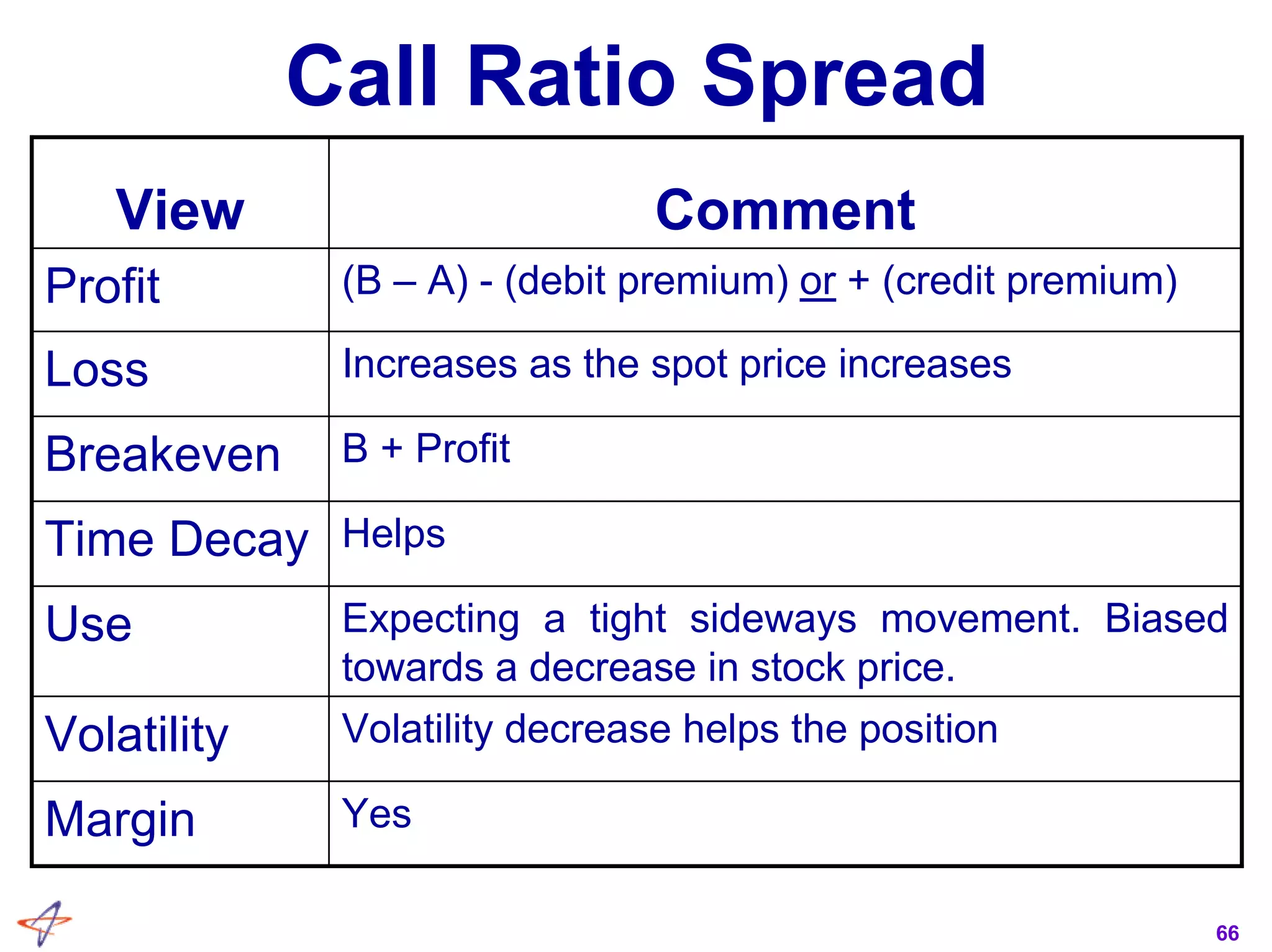 Call Ratio Spread

| View | Comment |
|---|---|
| Profit | (B – A) - (debit premium) or + (credit premium) |
| Loss | Increases as the spot price increases |
| Breakeven | B + Profit |
| Time Decay | Helps |
| Use | Expecting a tight sideways movement. Biased towards a decrease in stock price. |
| Volatility | Volatility decrease helps the position |
| Margin | Yes |

66